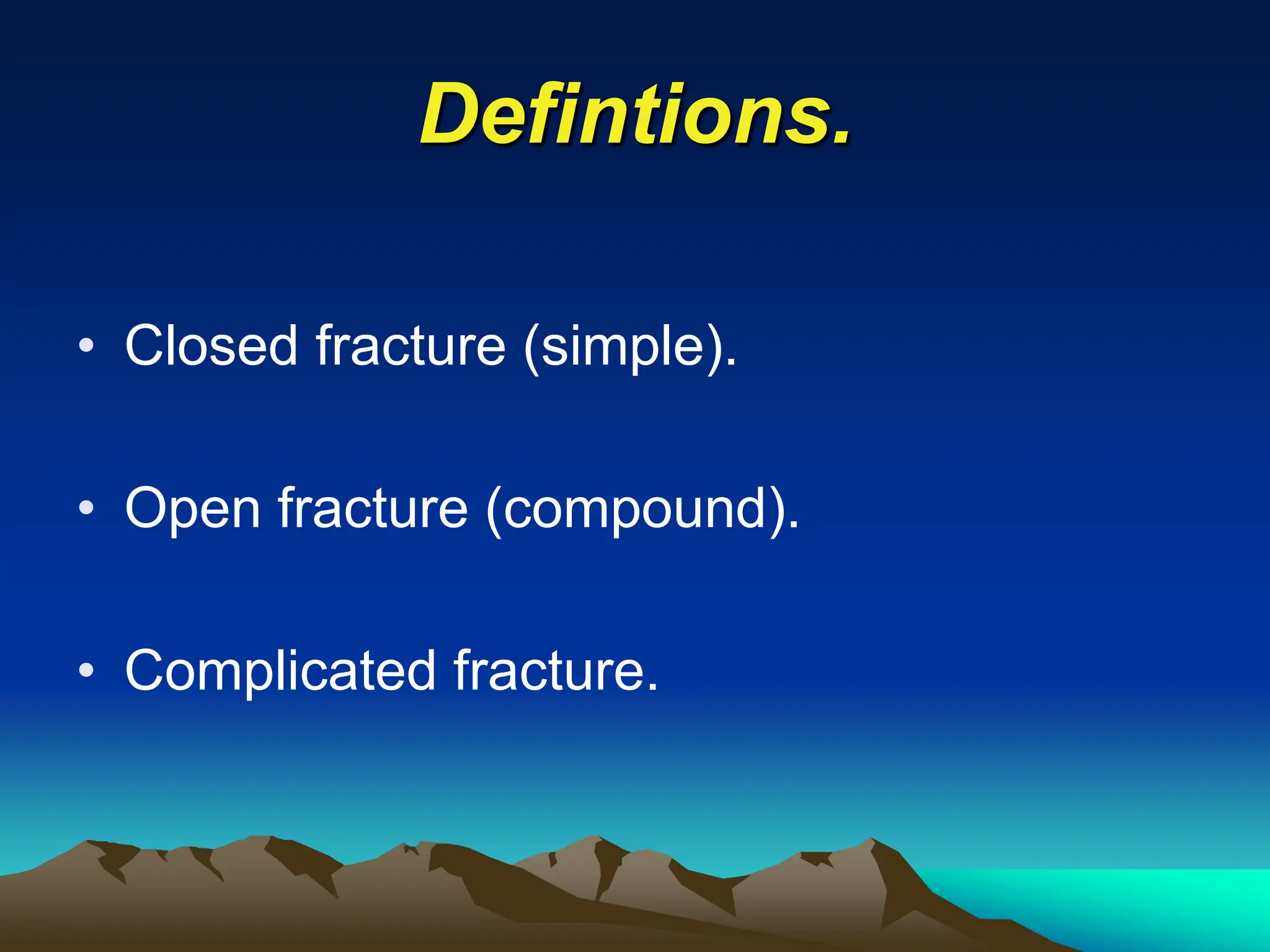 Defintions.

• Closed fracture (simple).

• Open fracture (compound).

• Complicated fracture.